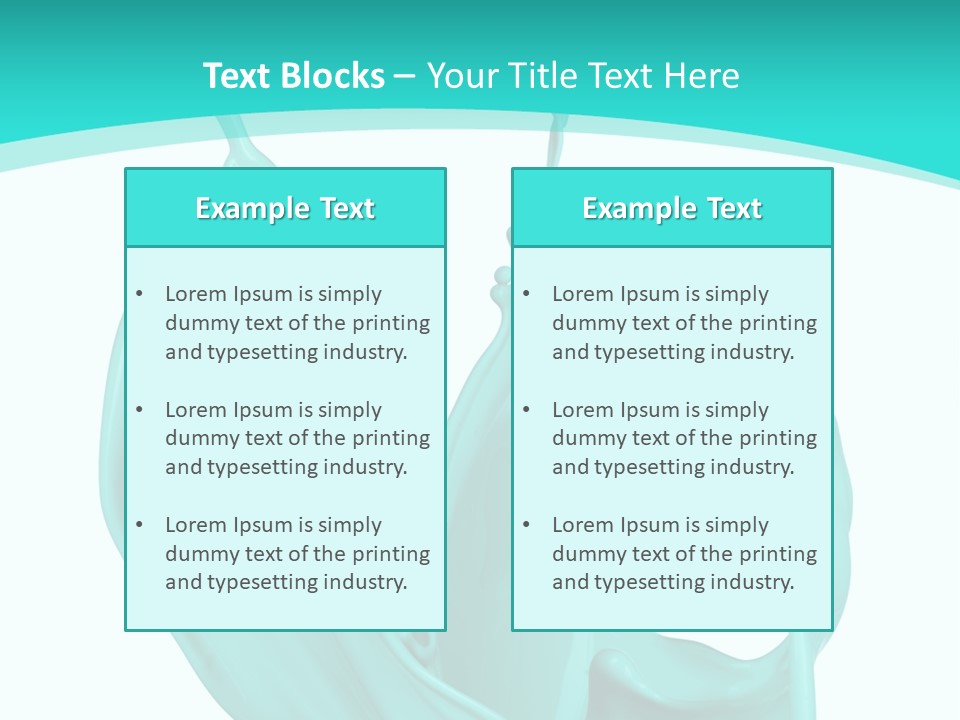 Text Blocks – Your Title Text Here

Example Text

• Lorem Ipsum is simply dummy text of the printing and typesetting industry.

• Lorem Ipsum is simply dummy text of the printing and typesetting industry.

• Lorem Ipsum is simply dummy text of the printing and typesetting industry.

Example Text

• Lorem Ipsum is simply dummy text of the printing and typesetting industry.

• Lorem Ipsum is simply dummy text of the printing and typesetting industry.

• Lorem Ipsum is simply dummy text of the printing and typesetting industry.